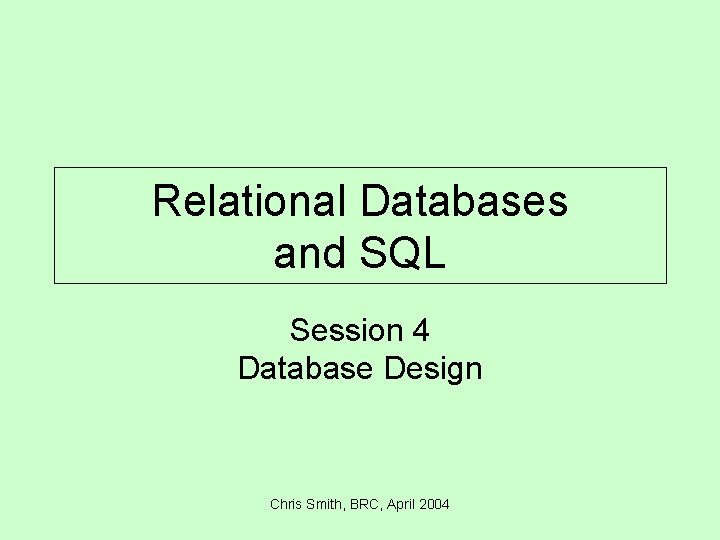 Relational Databases and SQL

Session 4
Database Design

Chris Smith, BRC, April 2004